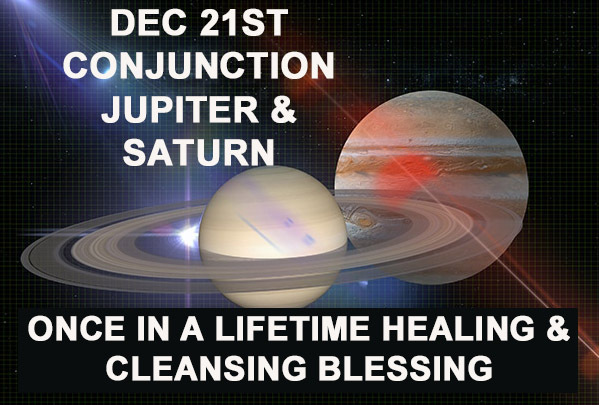 DEC 21ST CONJUNCTION JUPITER & SATURN

ONCE IN A LIFETIME HEALING & CLEANSING BLESSING